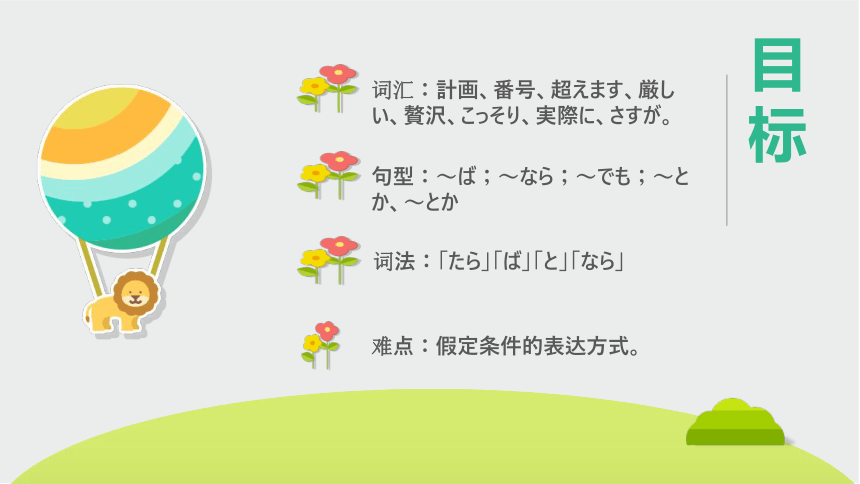 目标

词汇：計画、番号、超えます、厳しい、贅沢、こっそり、実際に、さすが。

句型：～ば；～なら；～でも；～とか、～とか

词法：「たら」「ば」「と」「なら」

难点：假定条件的表达方式。